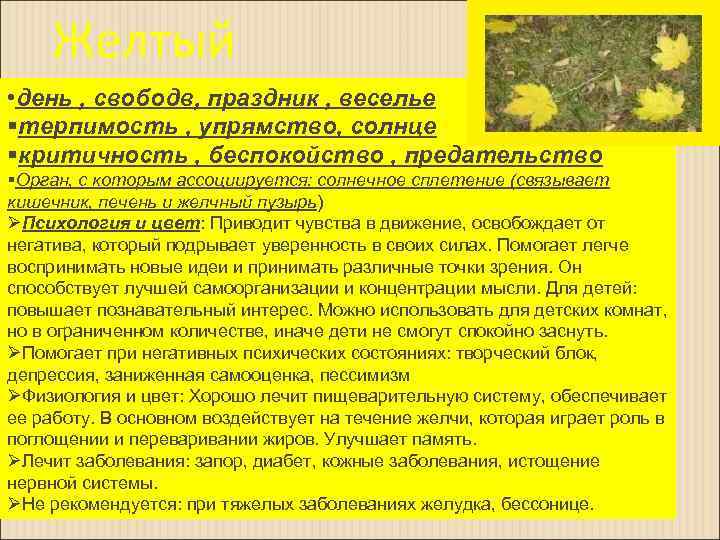 Желтый

•день , свободв, праздник , веселье
▪терпимость , упрямство, солнце
▪критичность , беспокойство , предательство
▪Орган, с которым ассоциируется: солнечное сплетение (связывает кишечник, печень и желчный пузырь)
➢Психология и цвет: Приводит чувства в движение, освобождает от негатива, который подрывает уверенность в своих силах. Помогает легче воспринимать новые идеи и принимать различные точки зрения. Он способствует лучшей самоорганизации и концентрации мысли. Для детей: повышает познавательный интерес. Можно использовать для детских комнат, но в ограниченном количестве, иначе дети не смогут спокойно заснуть.
➢Помогает при негативных психических состояниях: творческий блок, депрессия, заниженная самооценка, пессимизм
➢Физиология и цвет: Хорошо лечит пищеварительную систему, обеспечивает ее работу. В основном воздействует на течение желчи, которая играет роль в поглощении и переваривании жиров. Улучшает память.
➢Лечит заболевания: запор, диабет, кожные заболевания, истощение нервной системы.
➢Не рекомендуется: при тяжелых заболеваниях желудка, бессонице.